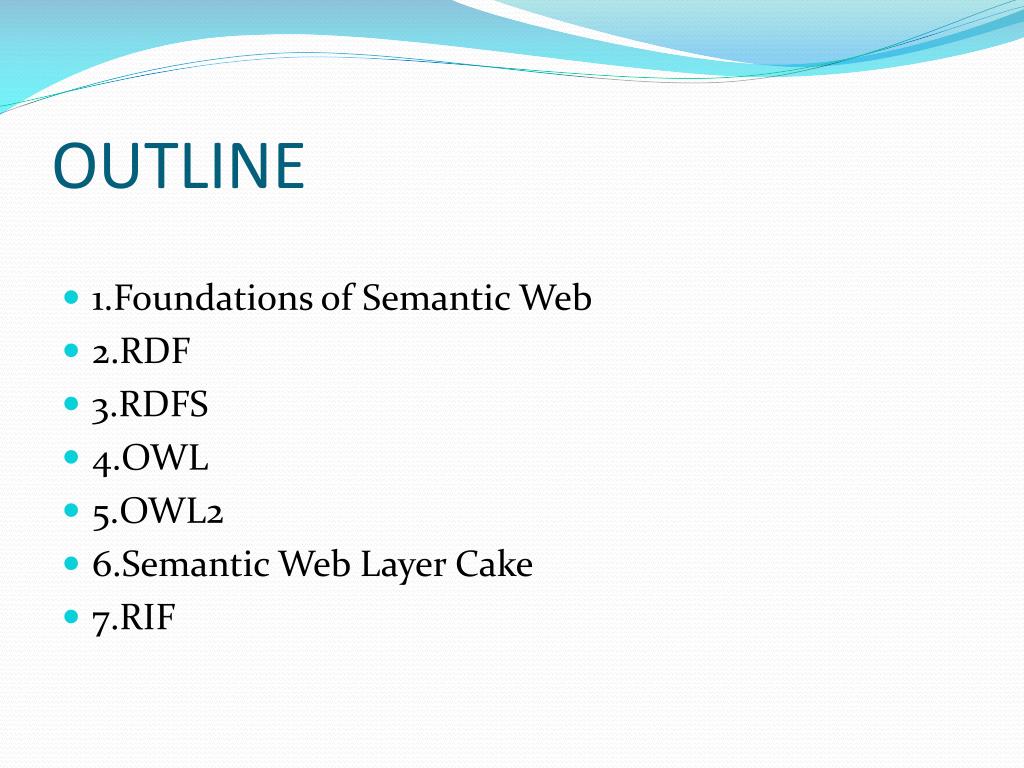 OUTLINE

1.Foundations of Semantic Web
2.RDF
3.RDFS
4.OWL
5.OWL2
6.Semantic Web Layer Cake
7.RIF